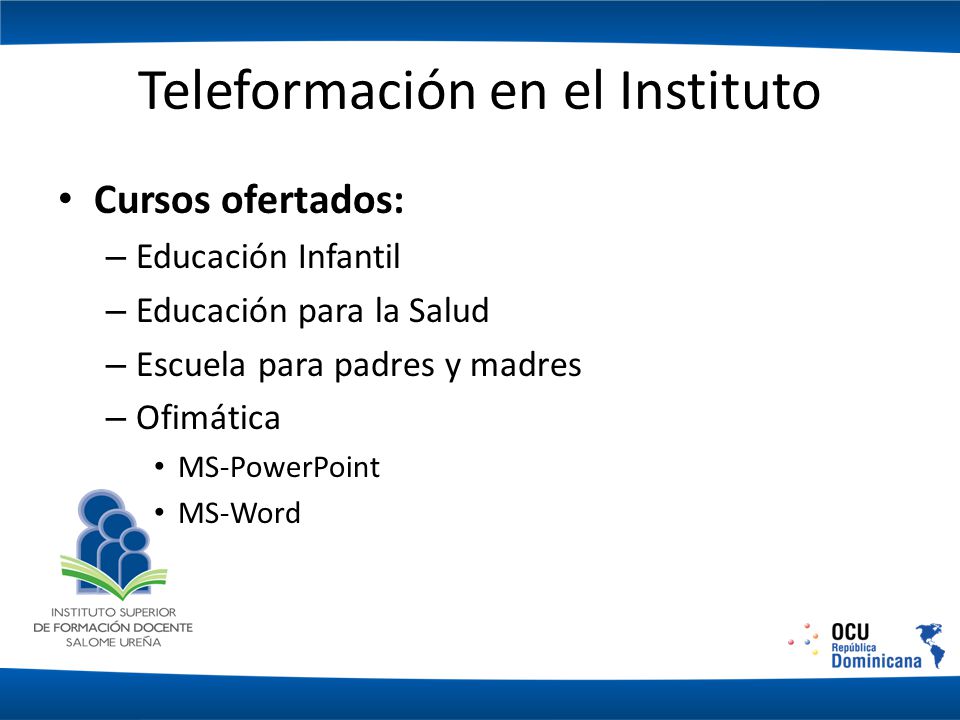 Teleformación en el Instituto

• **Cursos ofertados:**
– Educación Infantil
– Educación para la Salud
– Escuela para padres y madres
– Ofimática
• MS-PowerPoint
• MS-Word

INSTITUTO SUPERIOR
DE FORMACIÓN DOCENTE
SALOME UREÑA

OCU
República
Dominicana